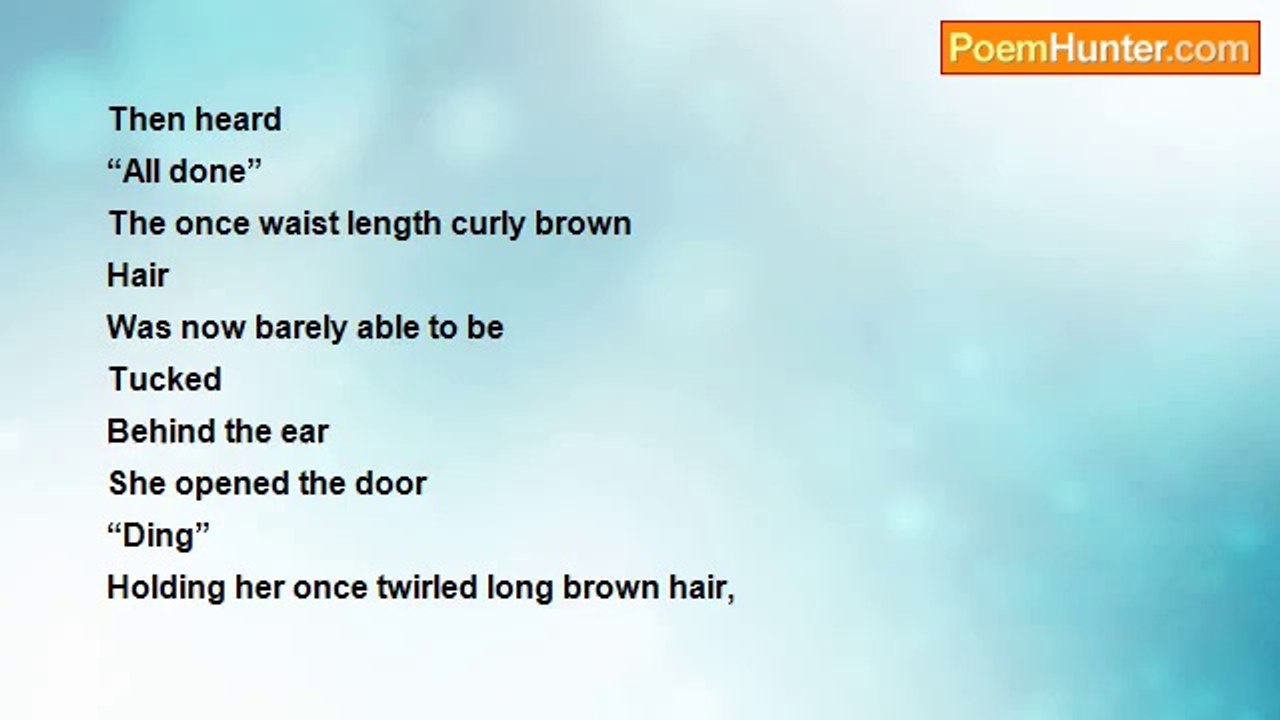 PoemHunter.com

Then heard
“All done”
The once waist length curly brown
Hair
Was now barely able to be
Tucked
Behind the ear
She opened the door
“Ding”
Holding her once twirled long brown hair,